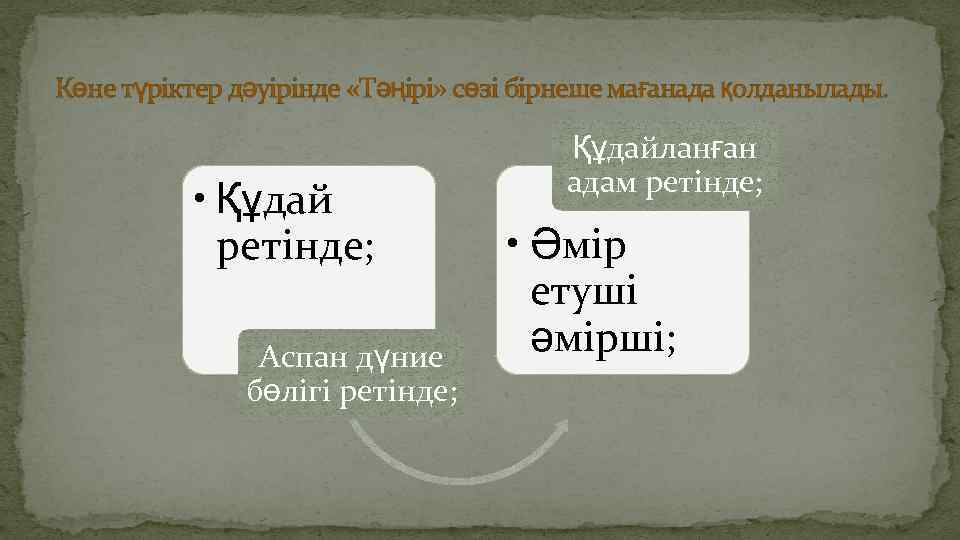 Көне түріктер дәуірінде «Тәңірі» сөзі бірнеше мағанада қолданылады.

• Құдай ретінде;

Аспан дүние бөлігі ретінде;

Құдайланған адам ретінде;

• Әмір етуші әмірші;